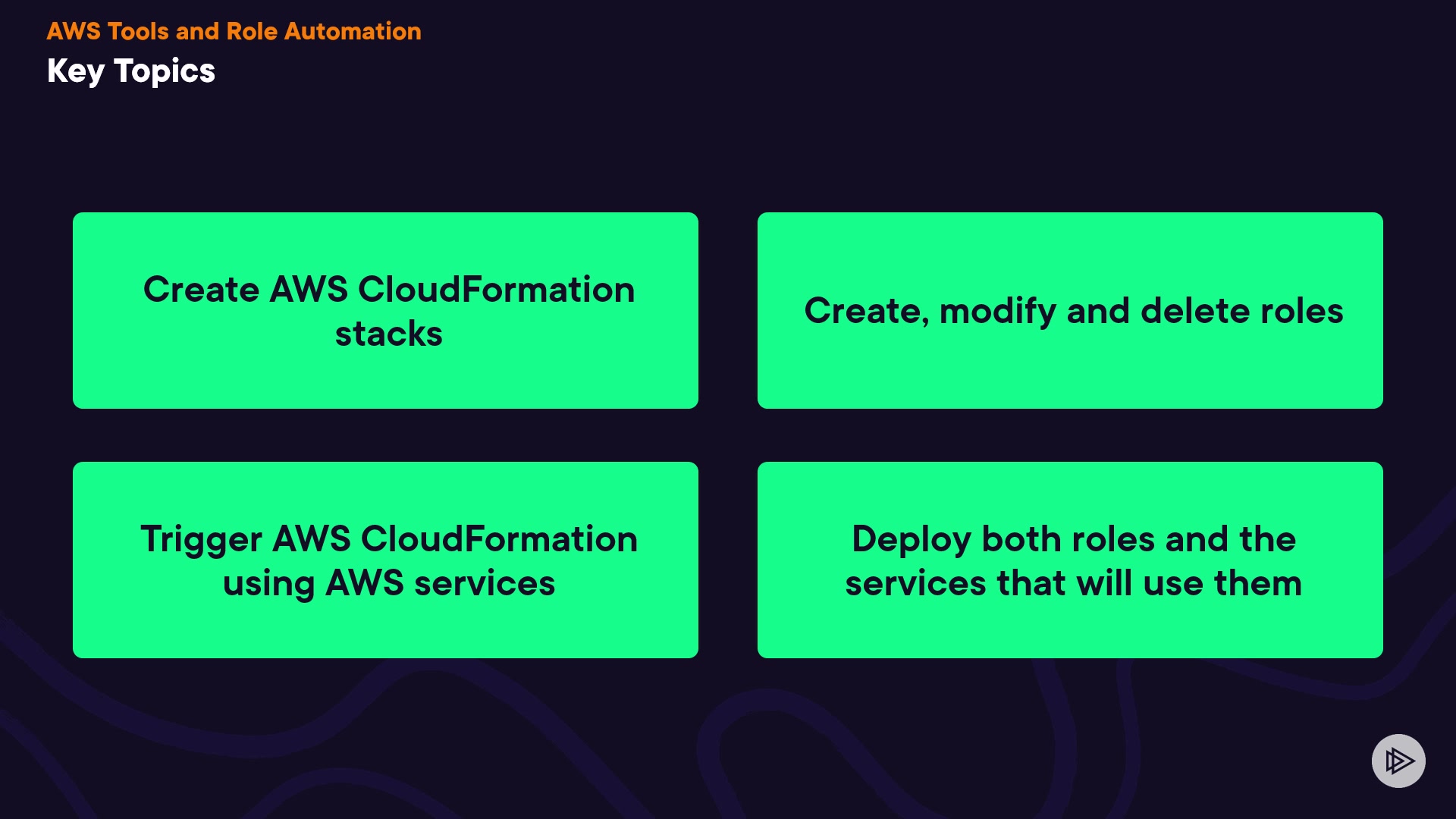 AWS Tools and Role Automation
Key Topics

Create AWS CloudFormation stacks

Create, modify and delete roles

Trigger AWS CloudFormation using AWS services

Deploy both roles and the services that will use them